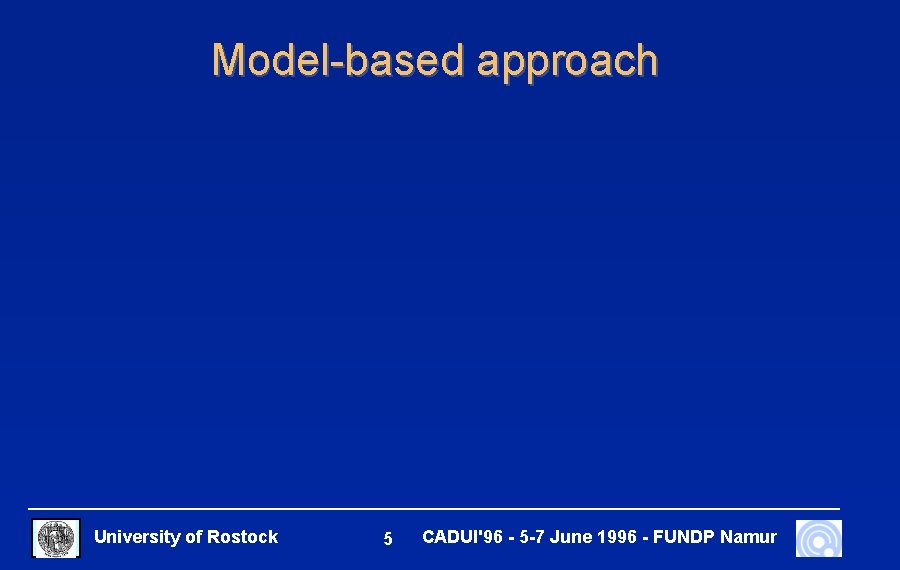 Model-based approach

University of Rostock

5

CADUI'96 - 5-7 June 1996 - FUNDP Namur